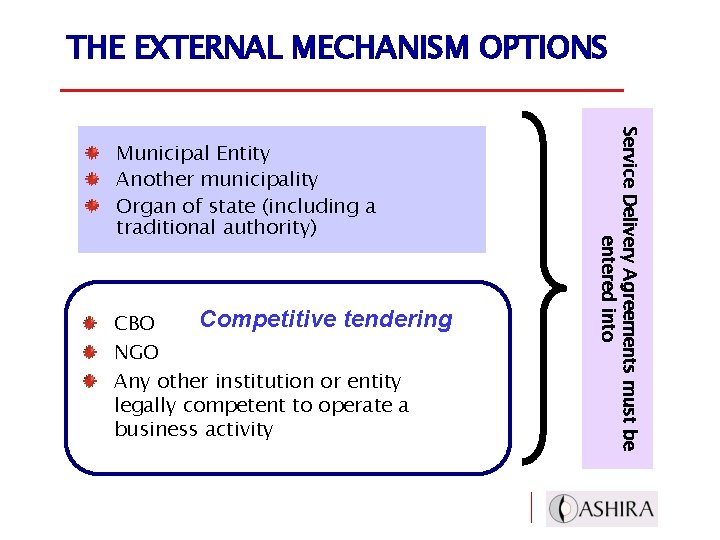 THE EXTERNAL MECHANISM OPTIONS

Municipal Entity
Another municipality
Organ of state (including a traditional authority)

Competitive tendering

CBO
NGO
Any other institution or entity legally competent to operate a business activity

Service Delivery Agreements must be entered into

ASHIRA